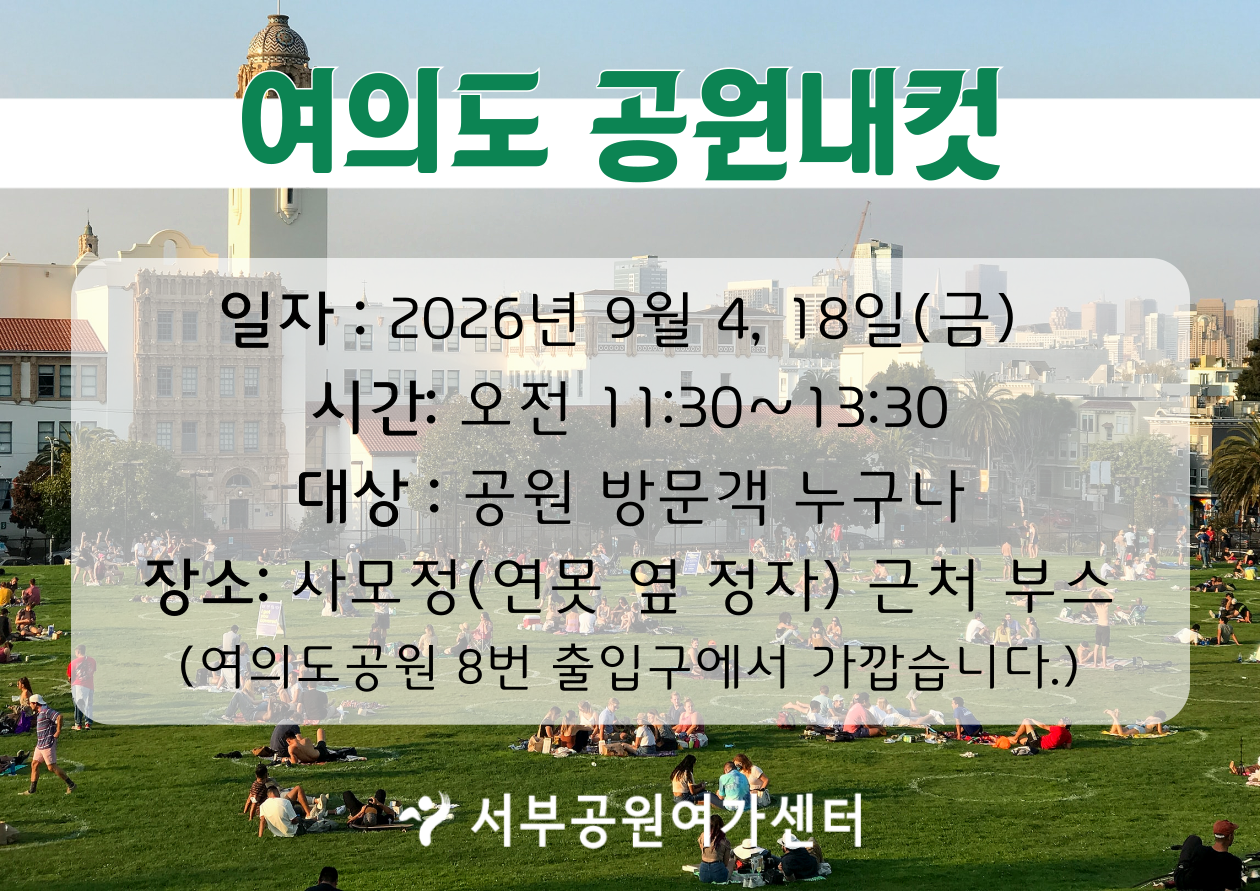 여의도 공원내컷

일자 : 2026년 9월 4, 18일(금)
시간: 오전 11:30~13:30
대상 : 공원 방문객 누구나
장소: 사모정(연못 옆 정자) 근처 부스
(여의도공원 8번 출입구에서 가깝습니다.)

서부공원여가센터